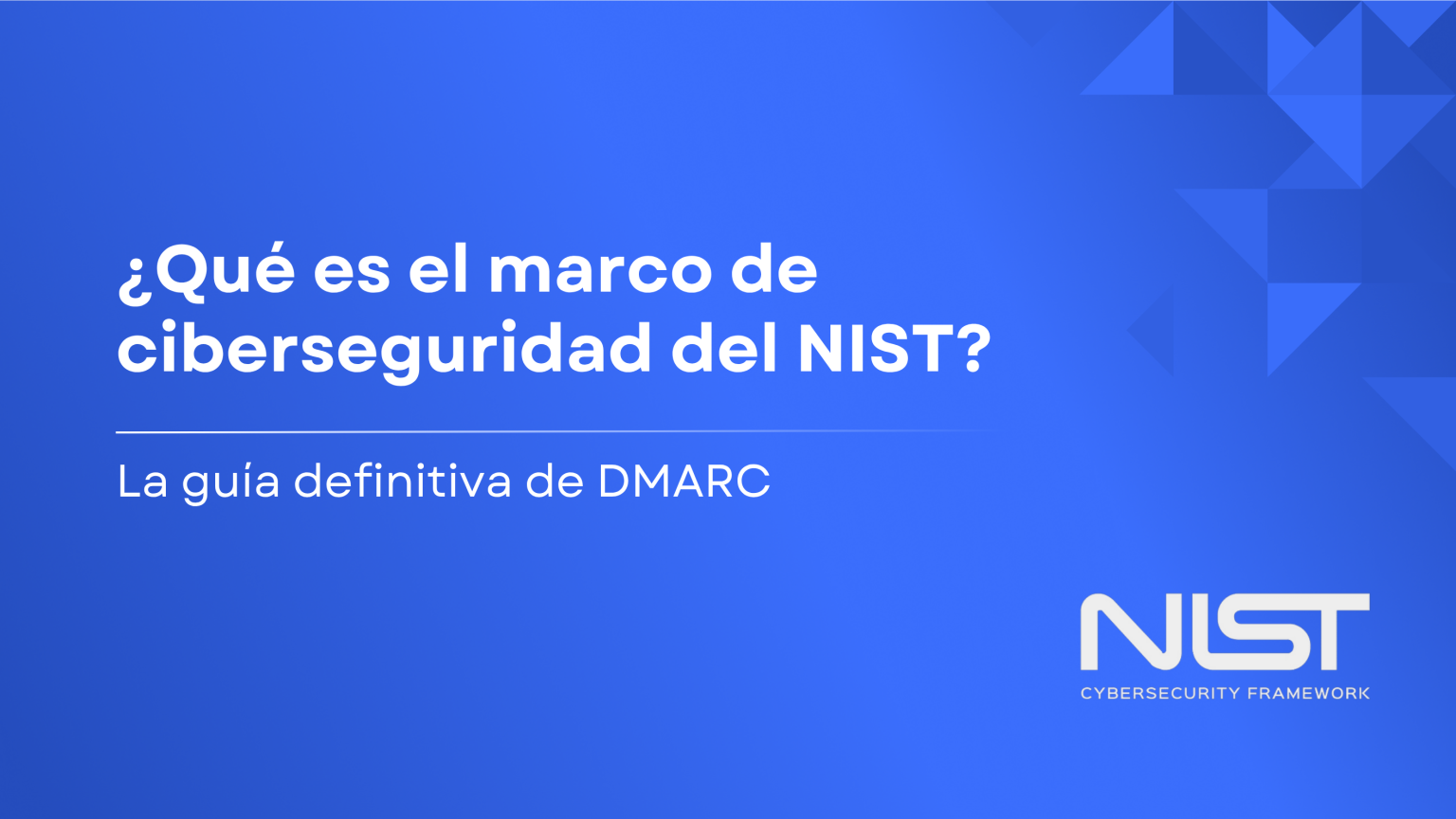 ¿Qué es el marco de ciberseguridad del NIST?

La guía definitiva de DMARC

NIST
CYBERSECURITY FRAMEWORK